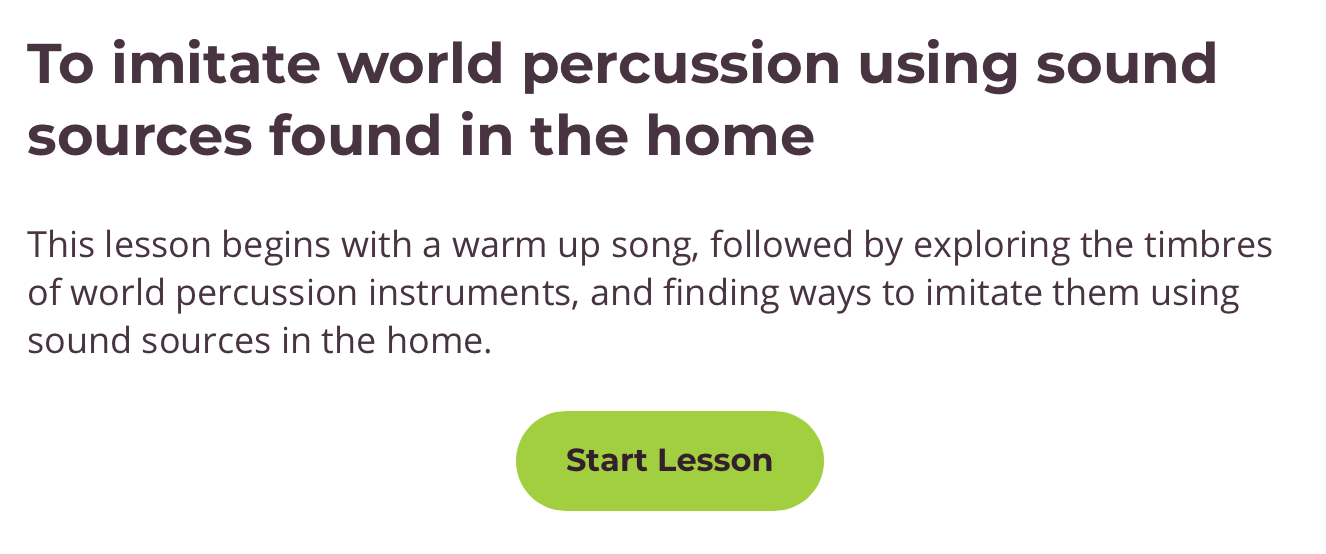 To imitate world percussion using sound sources found in the home

This lesson begins with a warm up song, followed by exploring the timbres of world percussion instruments, and finding ways to imitate them using sound sources in the home.

Start Lesson